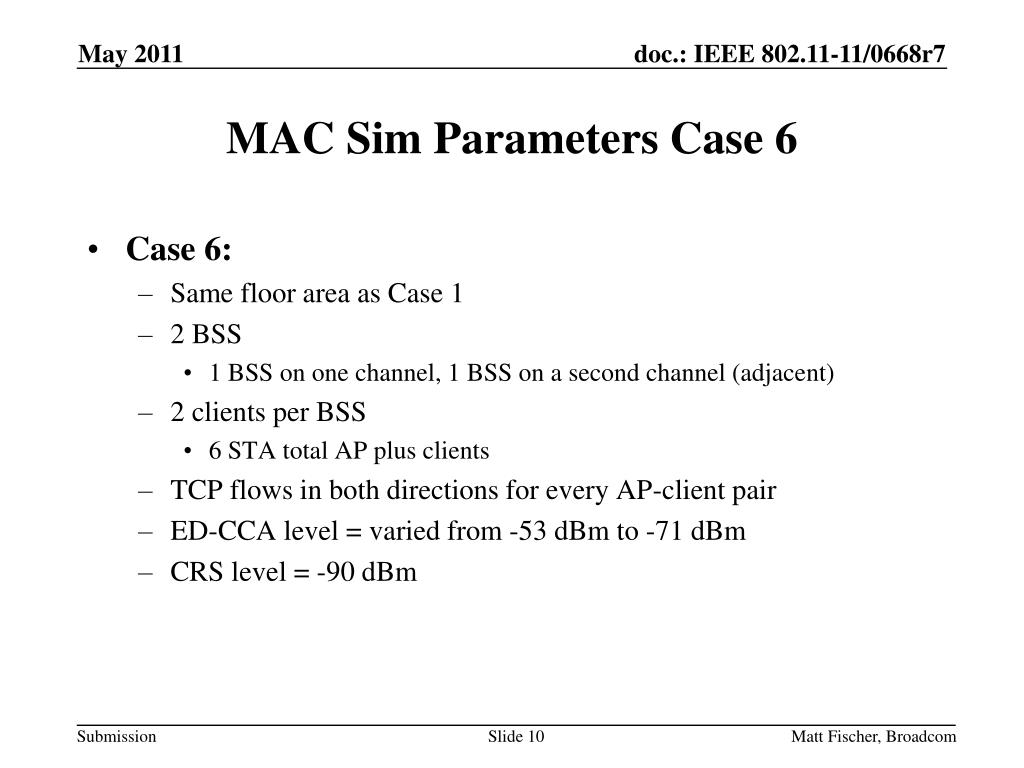 May 2011

doc.: IEEE 802.11-11/0668r7

MAC Sim Parameters Case 6

• Case 6:
– Same floor area as Case 1
– 2 BSS
• 1 BSS on one channel, 1 BSS on a second channel (adjacent)
– 2 clients per BSS
• 6 STA total AP plus clients
– TCP flows in both directions for every AP-client pair
– ED-CCA level = varied from -53 dBm to -71 dBm
– CRS level = -90 dBm

Submission

Slide 10

Matt Fischer, Broadcom